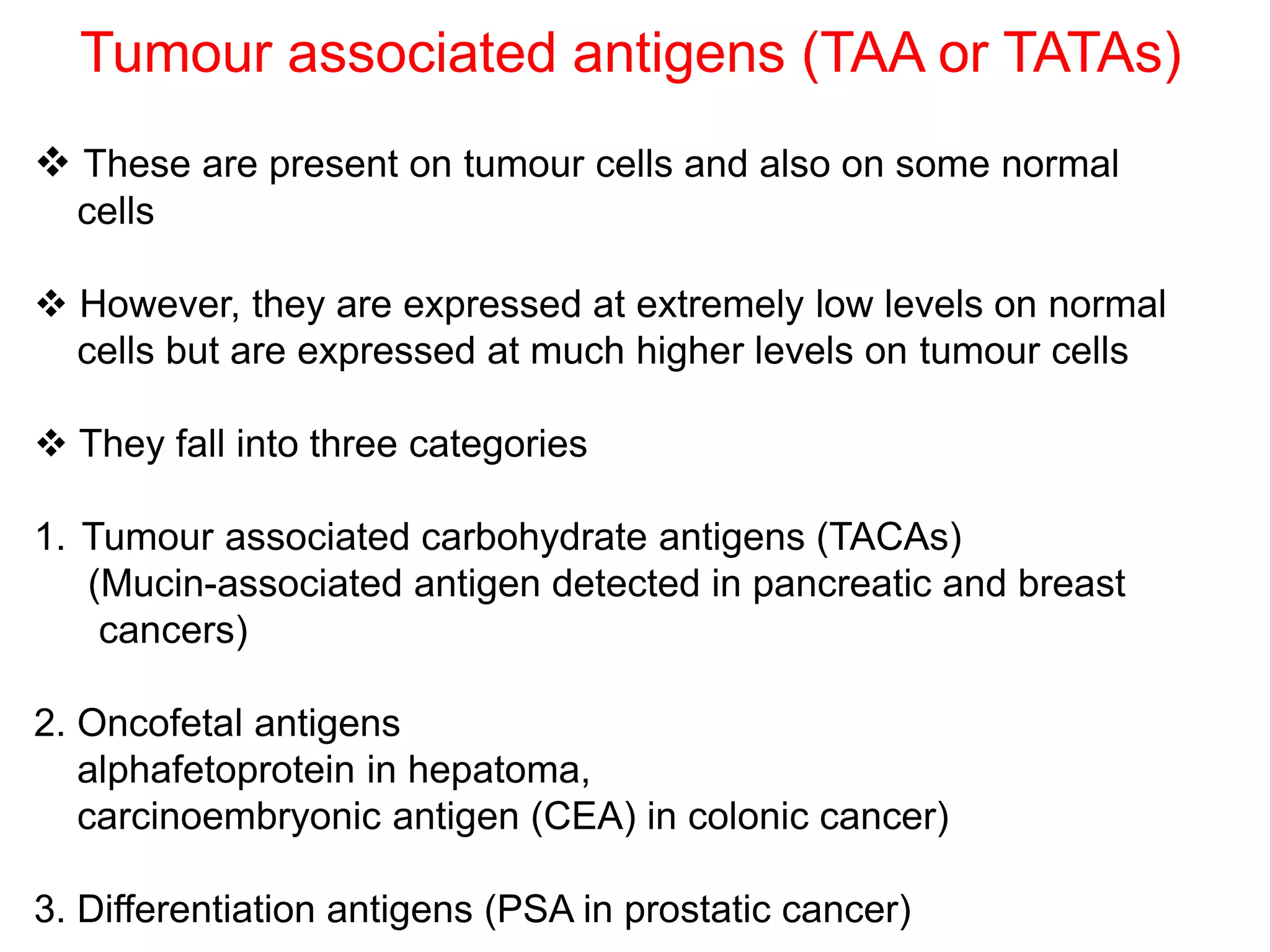 Tumour associated antigens (TAA or TATAs)

❖ These are present on tumour cells and also on some normal cells

❖ However, they are expressed at extremely low levels on normal cells but are expressed at much higher levels on tumour cells

❖ They fall into three categories

1. Tumour associated carbohydrate antigens (TACAs) (Mucin-associated antigen detected in pancreatic and breast cancers)

2. Oncofetal antigens
alphafetoprotein in hepatoma,
carcinoembryonic antigen (CEA) in colonic cancer)

3. Differentiation antigens (PSA in prostatic cancer)